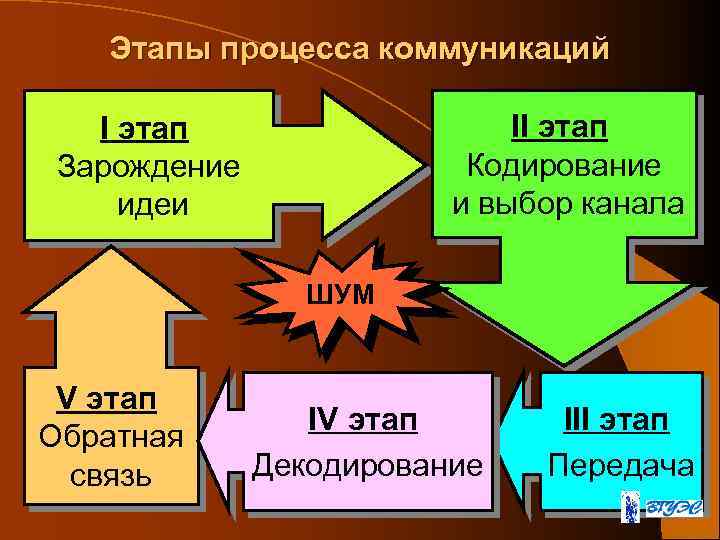 Этапы процесса коммуникаций

I этап
Зарождение идеи

II этап
Кодирование и выбор канала

ШУМ

V этап
Обратная связь

IV этап
Декодирование

III этап
Передача

ВГУЭС